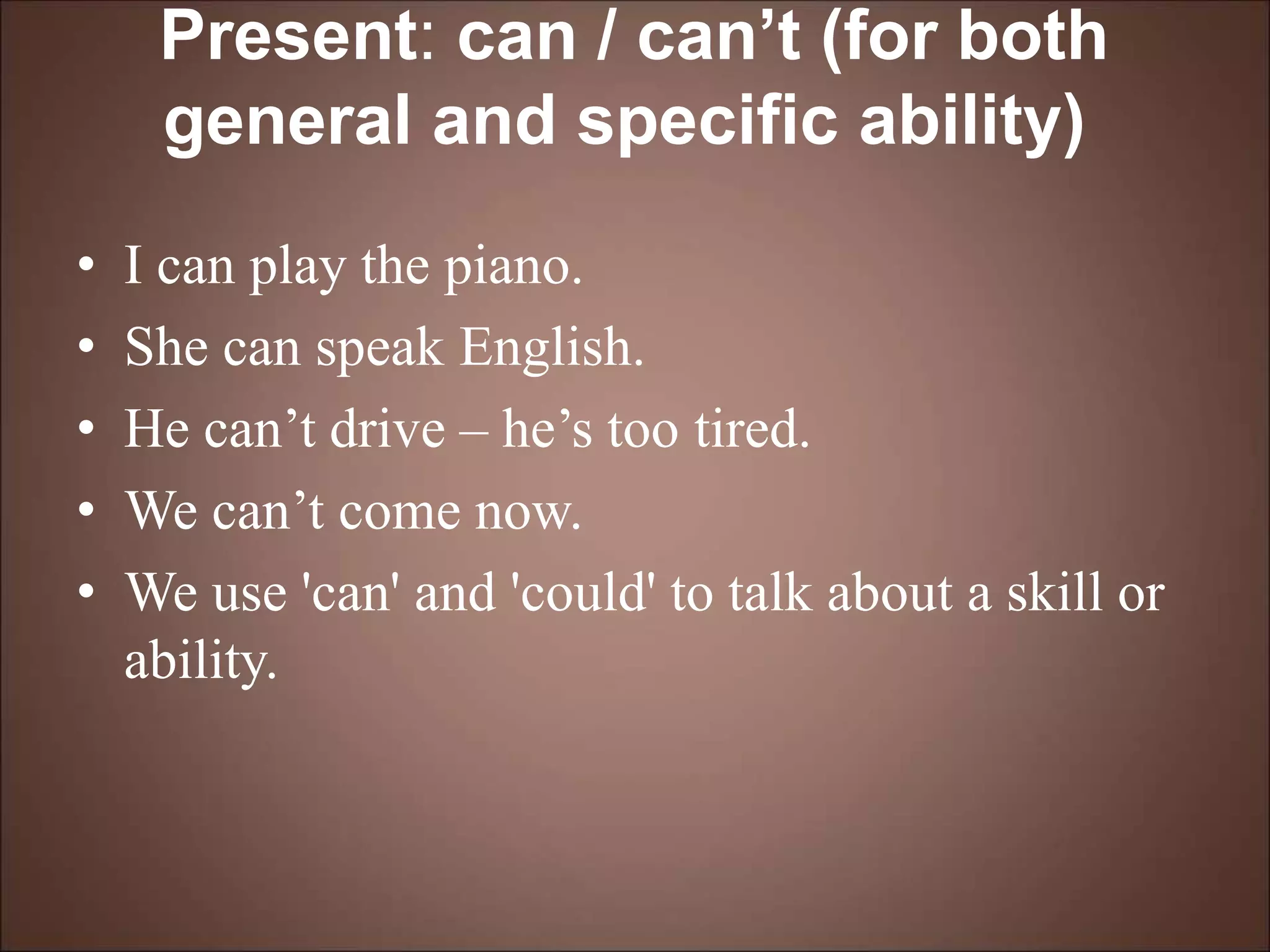 Present: can / can’t (for both general and specific ability)

• I can play the piano.
• She can speak English.
• He can’t drive – he’s too tired.
• We can’t come now.
• We use 'can' and 'could' to talk about a skill or ability.